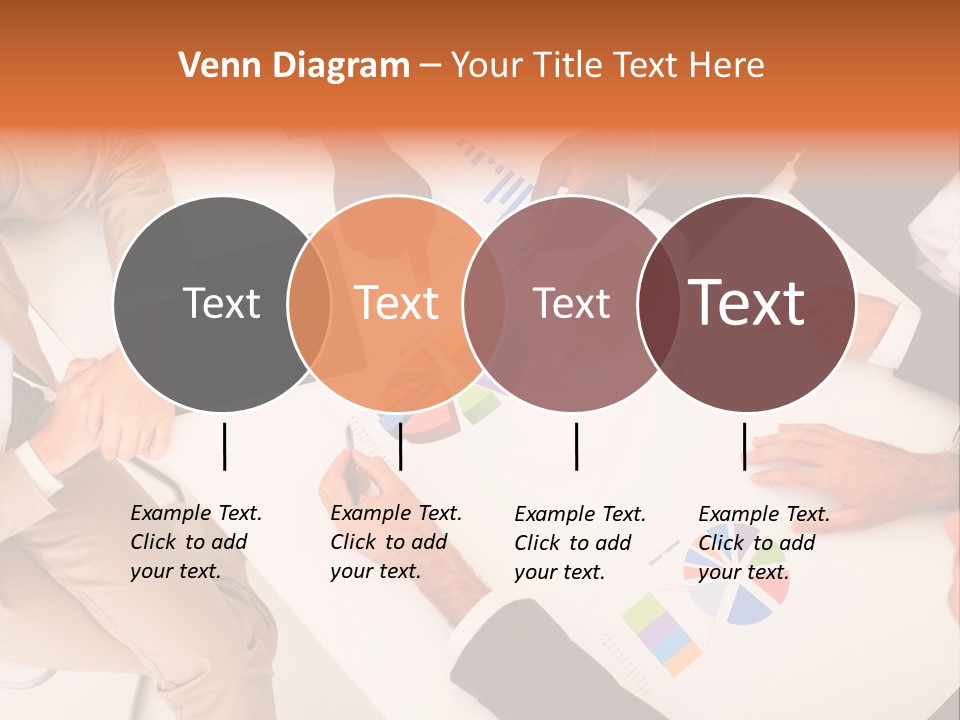 Venn Diagram – Your Title Text Here

Text

Text

Text

Text

Example Text. Click to add your text.

Example Text. Click to add your text.

Example Text. Click to add your text.

Example Text. Click to add your text.